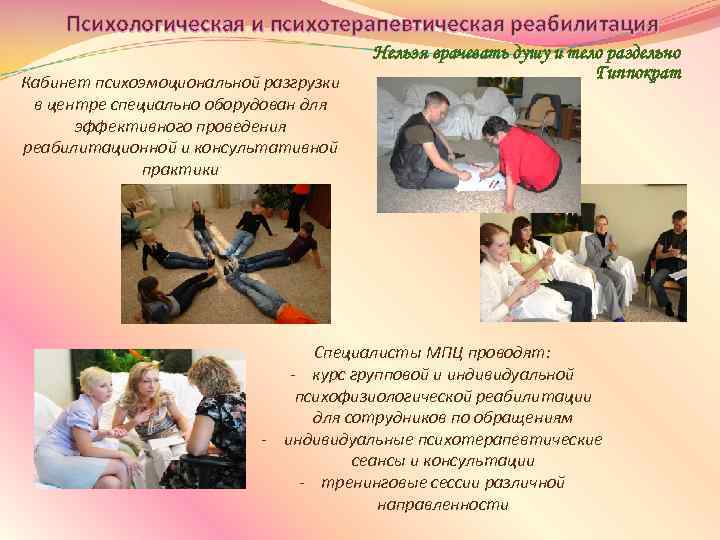 Психологическая и психотерапевтическая реабилитация

Нельзя врачевать душу и тело раздельно
Гиппократ

Кабинет психоэмоциональной разгрузки в центре специально оборудован для эффективного проведения реабилитационной и консультативной практики

Специалисты МПЦ проводят:
- курс групповой и индивидуальной психофизиологической реабилитации для сотрудников по обращениям
- индивидуальные психотерапевтические сеансы и консультации
- тренинговые сессии различной направленности